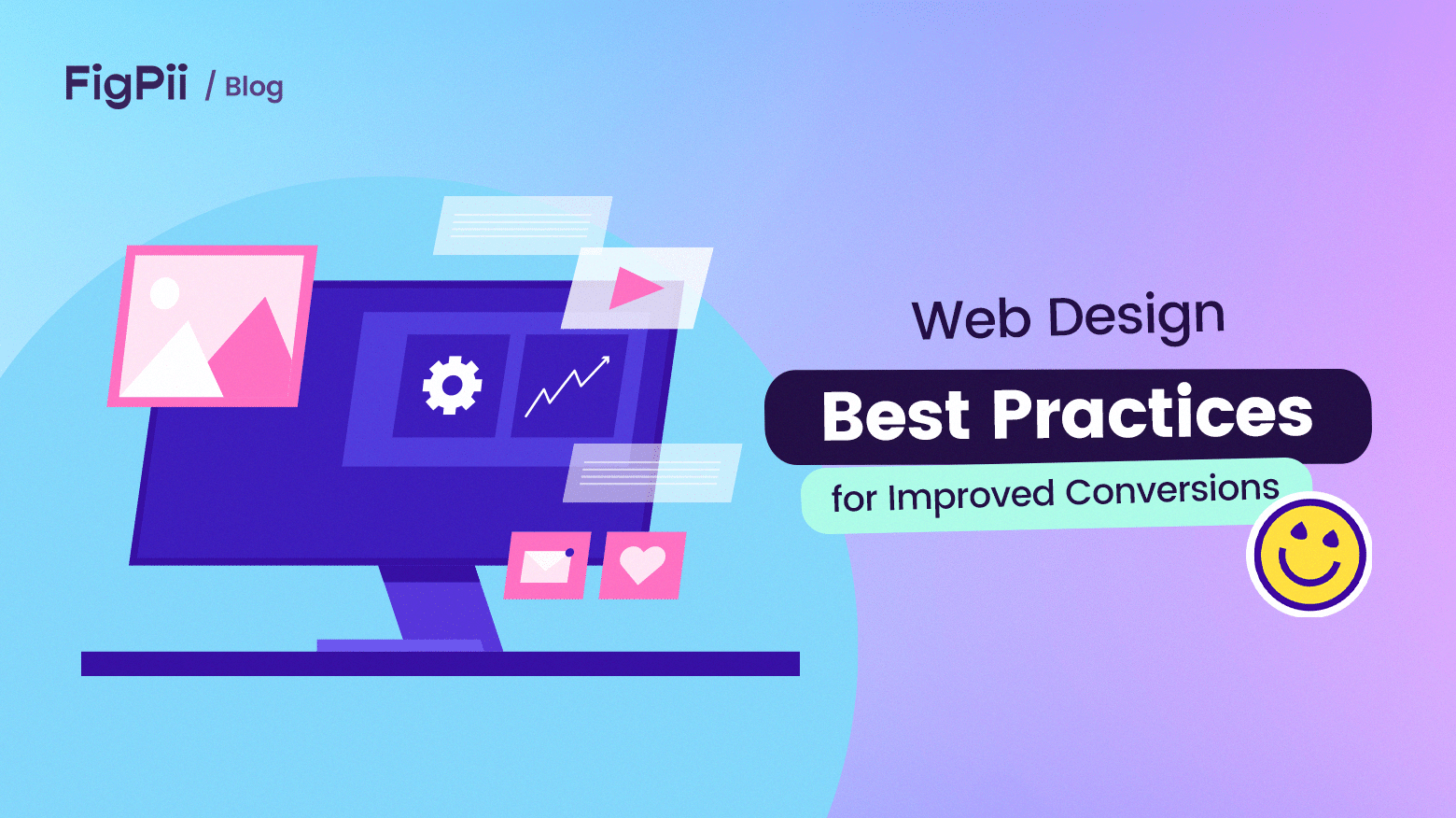 FigPii / Blog

Web Design

Best Practices

for Improved Conversions